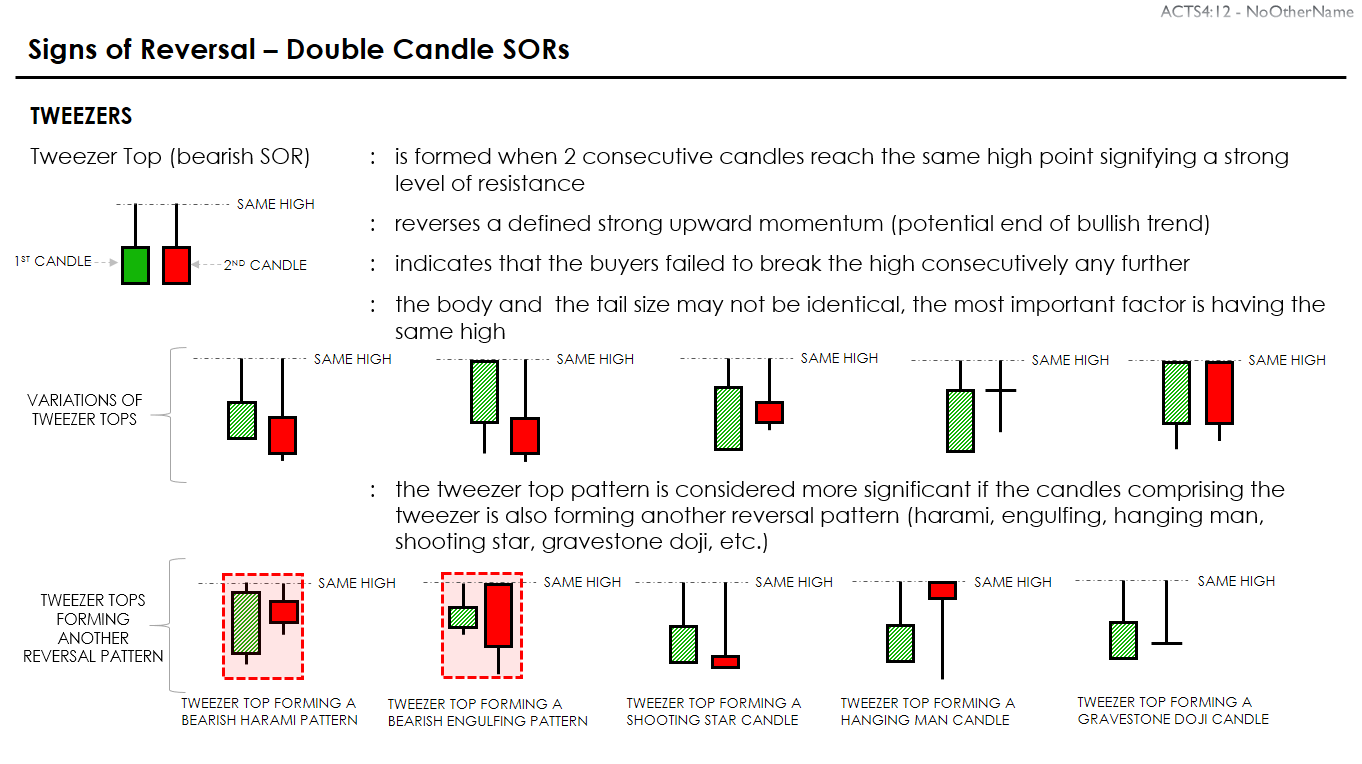 ACTS4:12 - NoOtherName

Signs of Reversal – Double Candle SORs

TWEEZERS

Tweezer Top (bearish SOR) : is formed when 2 consecutive candles reach the same high point signifying a strong level of resistance

: reverses a defined strong upward momentum (potential end of bullish trend)

: indicates that the buyers failed to break the high consecutively any further

: the body and the tail size may not be identical, the most important factor is having the same high

SAME HIGH

1ST CANDLE

2ND CANDLE

VARIATIONS OF TWEEZER TOPS

SAME HIGH

SAME HIGH

SAME HIGH

SAME HIGH

SAME HIGH

: the tweezer top pattern is considered more significant if the candles comprising the tweezer is also forming another reversal pattern (harami, engulfing, hanging man, shooting star, gravestone doji, etc.)

TWEEZER TOPS FORMING ANOTHER REVERSAL PATTERN

SAME HIGH

SAME HIGH

SAME HIGH

SAME HIGH

SAME HIGH

TWEEZER TOP FORMING A BEARISH HARAMI PATTERN

TWEEZER TOP FORMING A BEARISH ENGULFING PATTERN

TWEEZER TOP FORMING A SHOOTING STAR CANDLE

TWEEZER TOP FORMING A HANGING MAN CANDLE

TWEEZER TOP FORMING A GRAVESTONE DOJI CANDLE